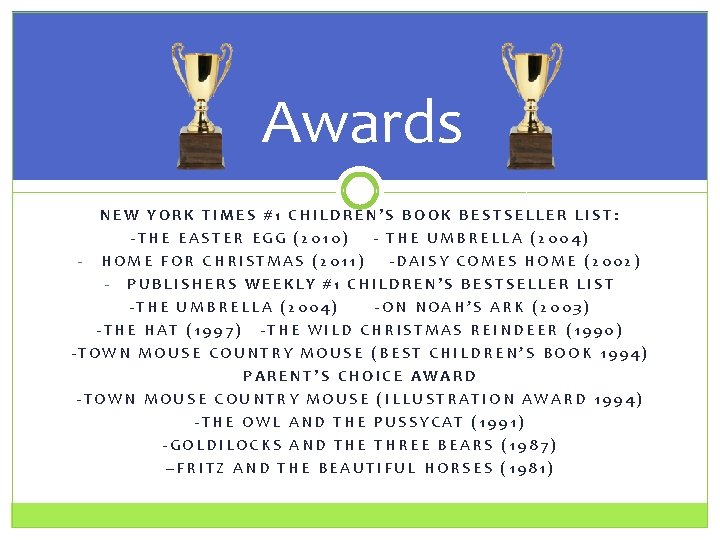 Awards

NEW YORK TIMES #1 CHILDREN'S BOOK BESTSELLER LIST:
-THE EASTER EGG (2010)  - THE UMBRELLA (2004)
- HOME FOR CHRISTMAS (2011)  -DAISY COMES HOME (2002)
- PUBLISHERS WEEKLY #1 CHILDREN'S BESTSELLER LIST
-THE UMBRELLA (2004)  -ON NOAH'S ARK (2003)
-THE HAT (1997)  -THE WILD CHRISTMAS REINDEER (1990)
-TOWN MOUSE COUNTRY MOUSE (BEST CHILDREN'S BOOK 1994)
PARENT'S CHOICE AWARD
-TOWN MOUSE COUNTRY MOUSE (ILLUSTRATION AWARD 1994)
-THE OWL AND THE PUSSYCAT (1991)
-GOLDILOCKS AND THE THREE BEARS (1987)
–FRITZ AND THE BEAUTIFUL HORSES (1981)